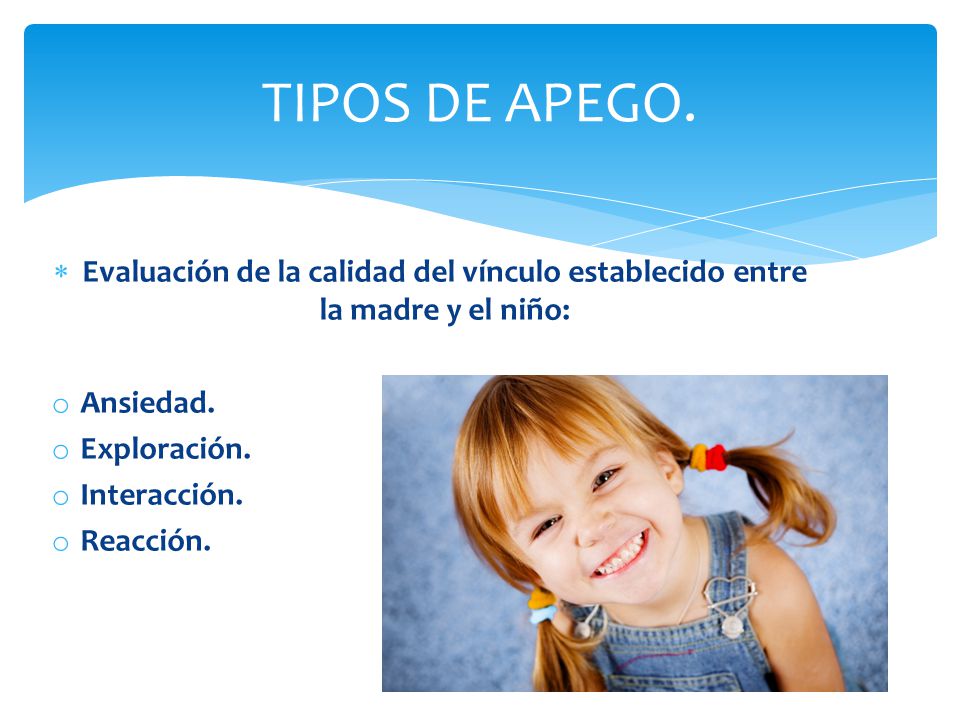 TIPOS DE APEGO.

* Evaluación de la calidad del vínculo establecido entre la madre y el niño:

o Ansiedad.
o Exploración.
o Interacción.
o Reacción.